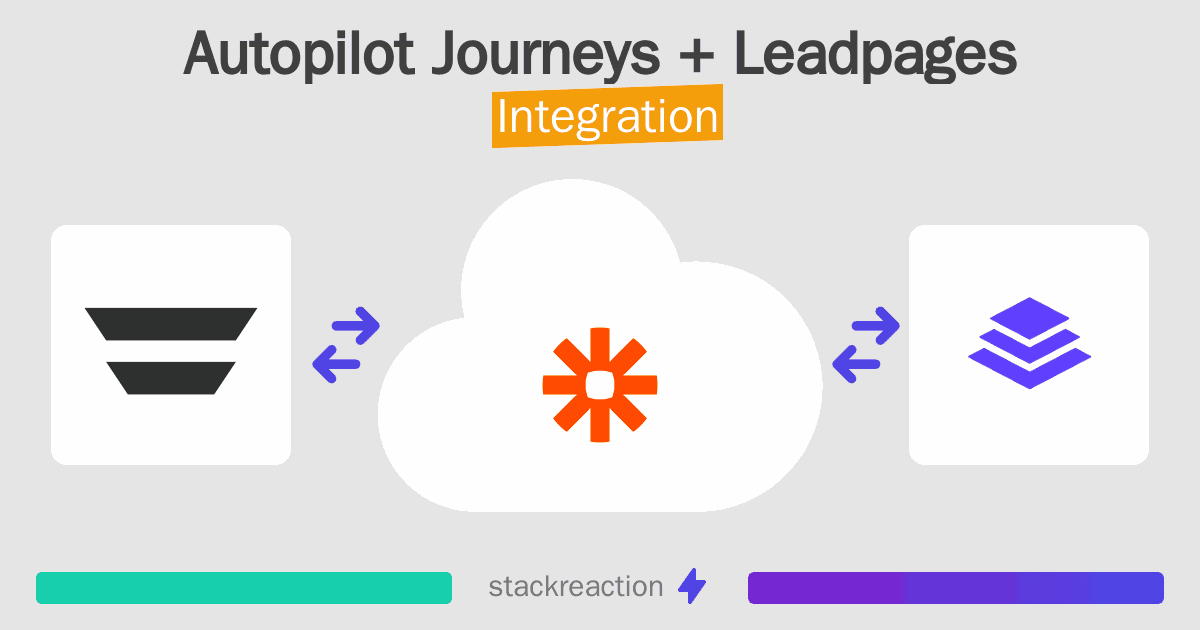 Autopilot Journeys + Leadpages
Integration

stackreaction